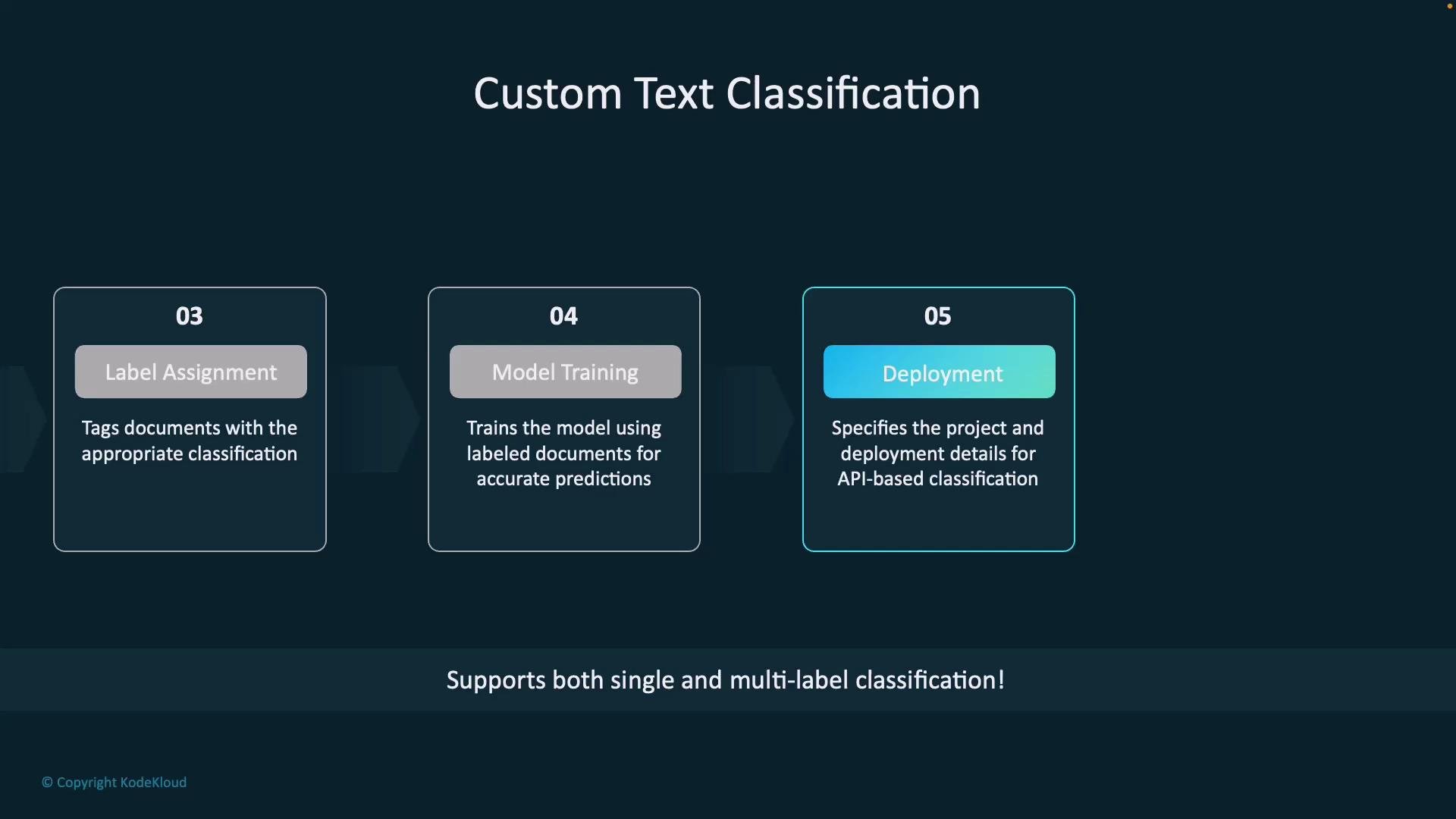 Custom Text Classification

03

Label Assignment

Tags documents with the appropriate classification

04

Model Training

Trains the model using labeled documents for accurate predictions

05

Deployment

Specifies the project and deployment details for API-based classification

Supports both single and multi-label classification!

© Copyright KodeKloud